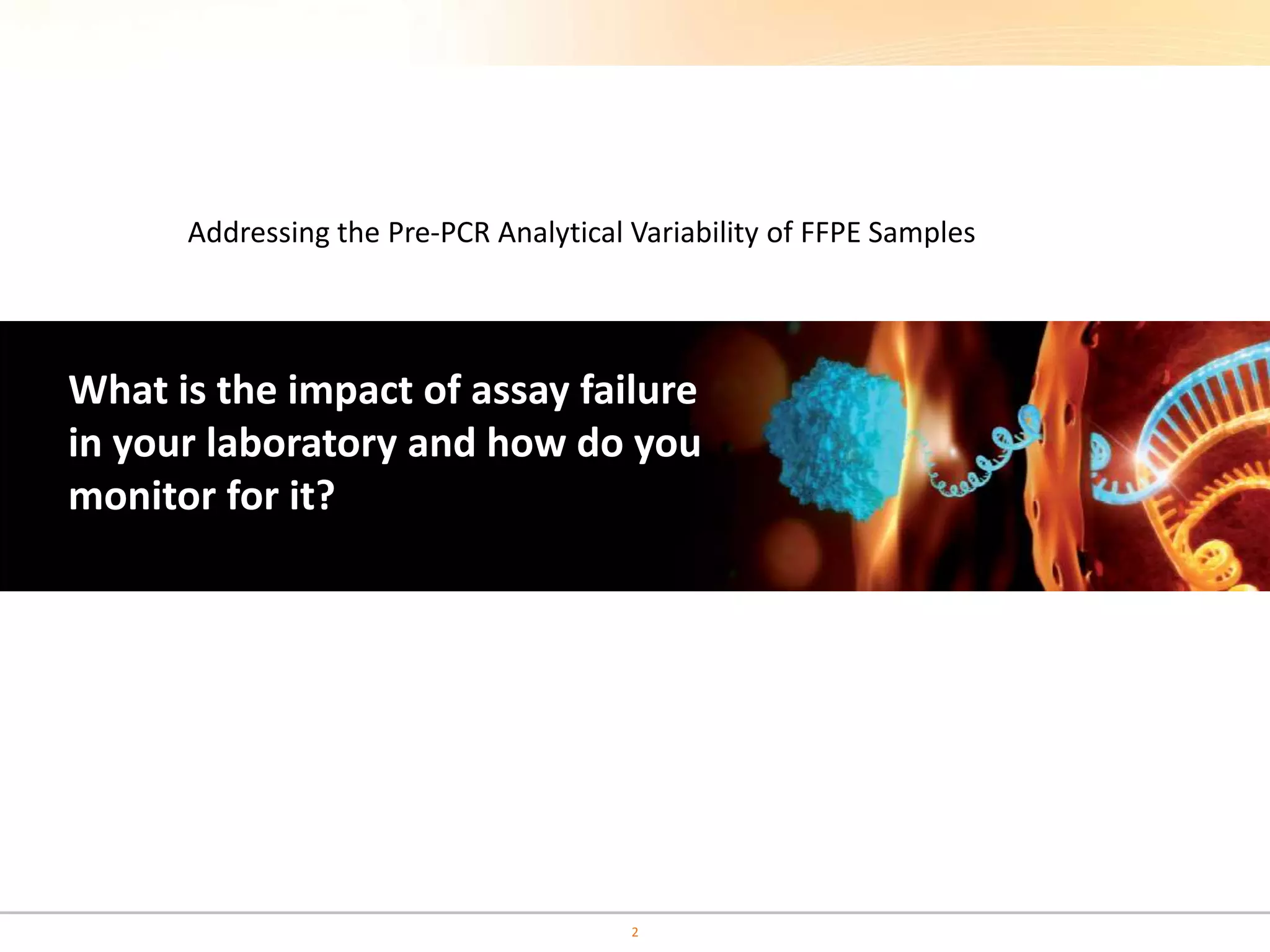 Addressing the Pre-PCR Analytical Variability of FFPE Samples

What is the impact of assay failure in your laboratory and how do you monitor for it?

2